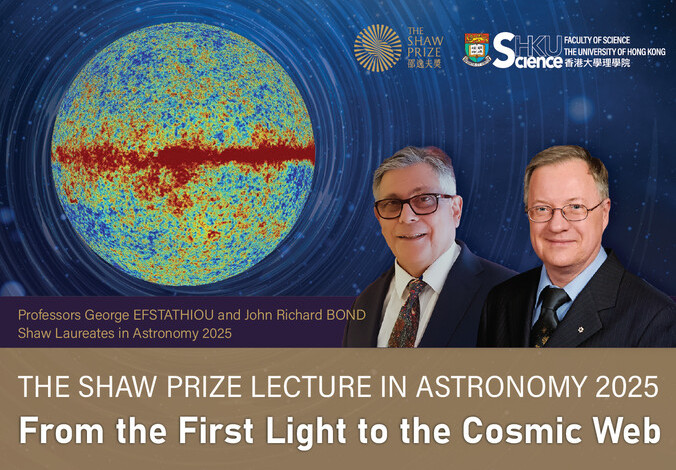 THE SHAW PRIZE 邵逸夫獎

HKU Science FACULTY OF SCIENCE THE UNIVERSITY OF HONG KONG 香港大學理學院

Professors George EFSTATHIOU and John Richard BOND
Shaw Laureates in Astronomy 2025

THE SHAW PRIZE LECTURE IN ASTRONOMY 2025
From the First Light to the Cosmic Web